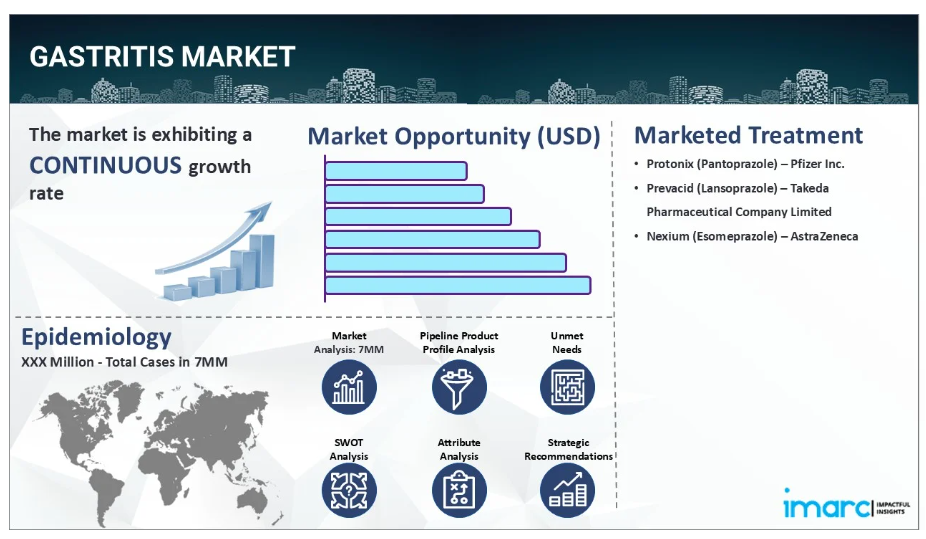 GASTRITIS MARKET

The market is exhibiting a CONTINUOUS growth rate

Market Opportunity (USD)

Marketed Treatment

• Protonix (Pantoprazole) – Pfizer Inc.
• Prevacid (Lansoprazole) – Takeda Pharmaceutical Company Limited
• Nexium (Esomeprazole) – AstraZeneca

Epidemiology
XXX Million - Total Cases in 7MM

Market Analysis: 7MM

Pipeline Product Profile Analysis

Unmet Needs

SWOT Analysis

Attribute Analysis

Strategic Recommendations

imarc IMPACTFUL INSIGHTS